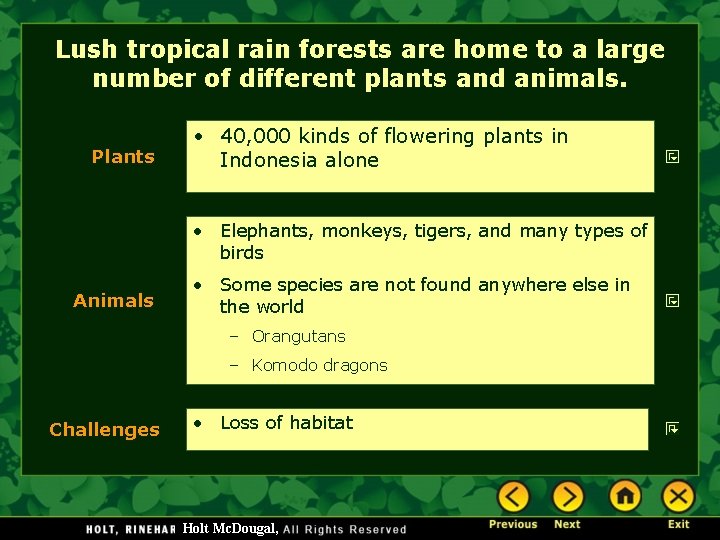 Lush tropical rain forests are home to a large number of different plants and animals.

Plants

• 40,000 kinds of flowering plants in Indonesia alone

Animals

• Elephants, monkeys, tigers, and many types of birds
• Some species are not found anywhere else in the world
– Orangutans
– Komodo dragons

Challenges

• Loss of habitat

HOLT, RINEHAR Holt McDougal, All Rights Reserved

Previous Next Exit